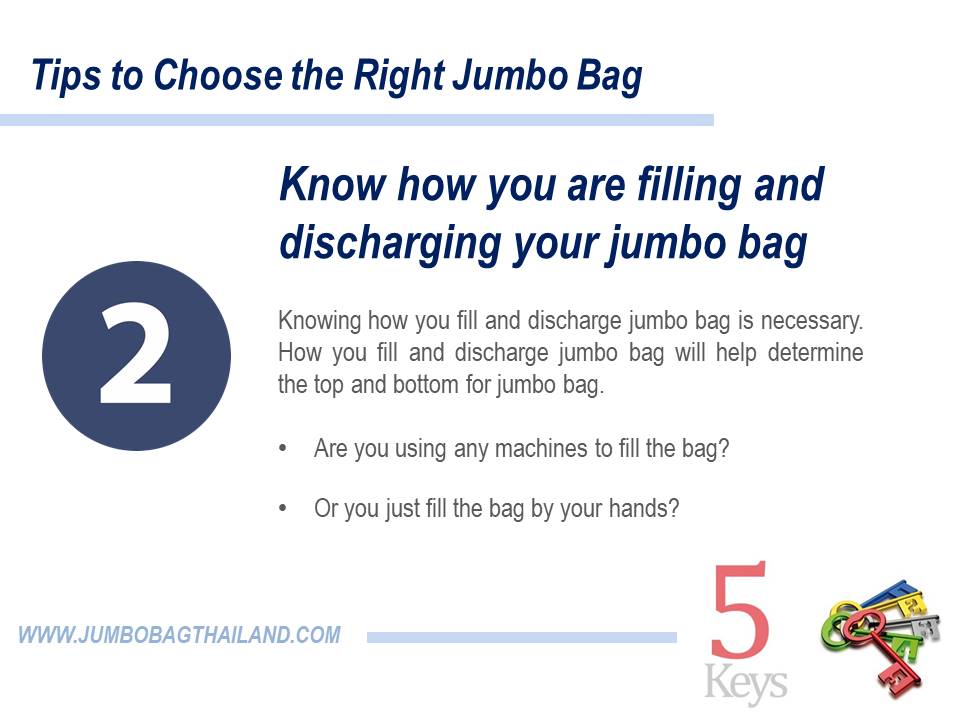 Tips to Choose the Right Jumbo Bag

2

Know how you are filling and discharging your jumbo bag

Knowing how you fill and discharge jumbo bag is necessary. How you fill and discharge jumbo bag will help determine the top and bottom for jumbo bag.

• Are you using any machines to fill the bag?

• Or you just fill the bag by your hands?

WWW.JUMBOBAGTHAILAND.COM

5 Keys